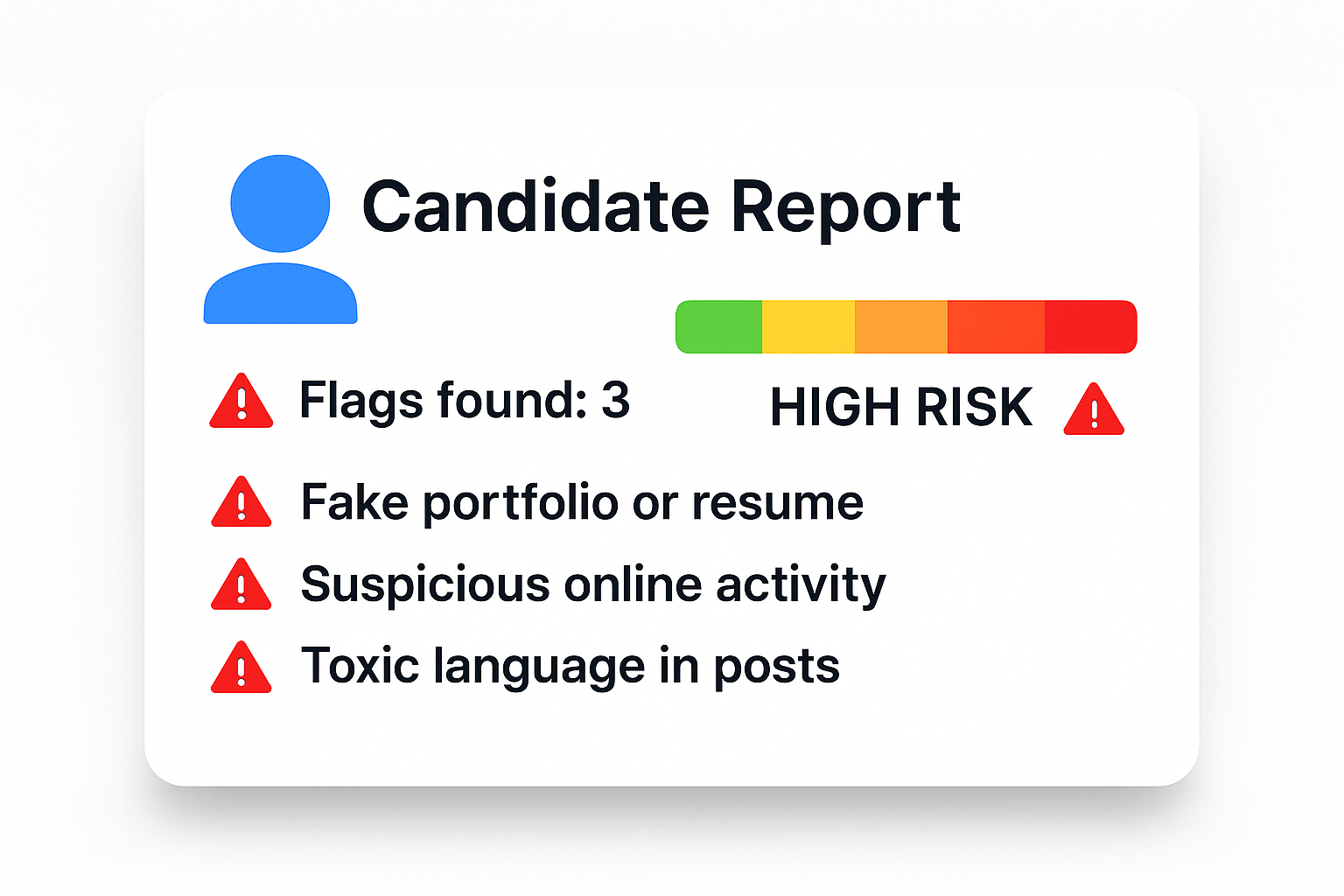 Candidate Report

Flags found: 3

HIGH RISK

Fake portfolio or resume

Suspicious online activity

Toxic language in posts